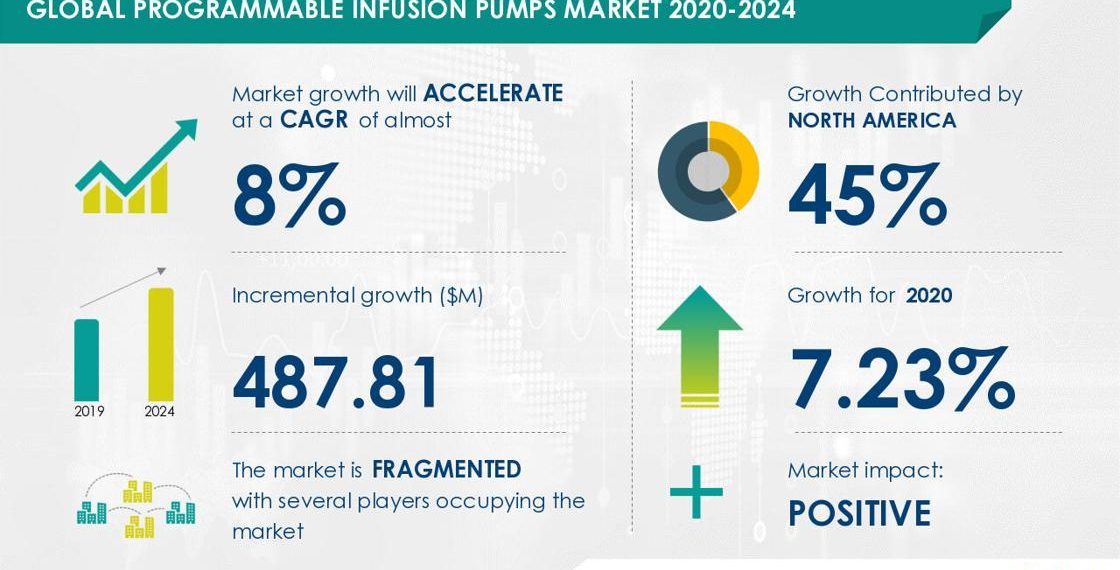 GLOBAL PROGRAMMABLE INFUSION PUMPS MARKET 2020-2024

Market growth will ACCELERATE at a CAGR of almost

8%

Incremental growth ($M)

487.81

2019 2024

The market is FRAGMENTED with several players occupying the market

Growth Contributed by NORTH AMERICA

45%

Growth for 2020

7.23%

Market impact:

POSITIVE